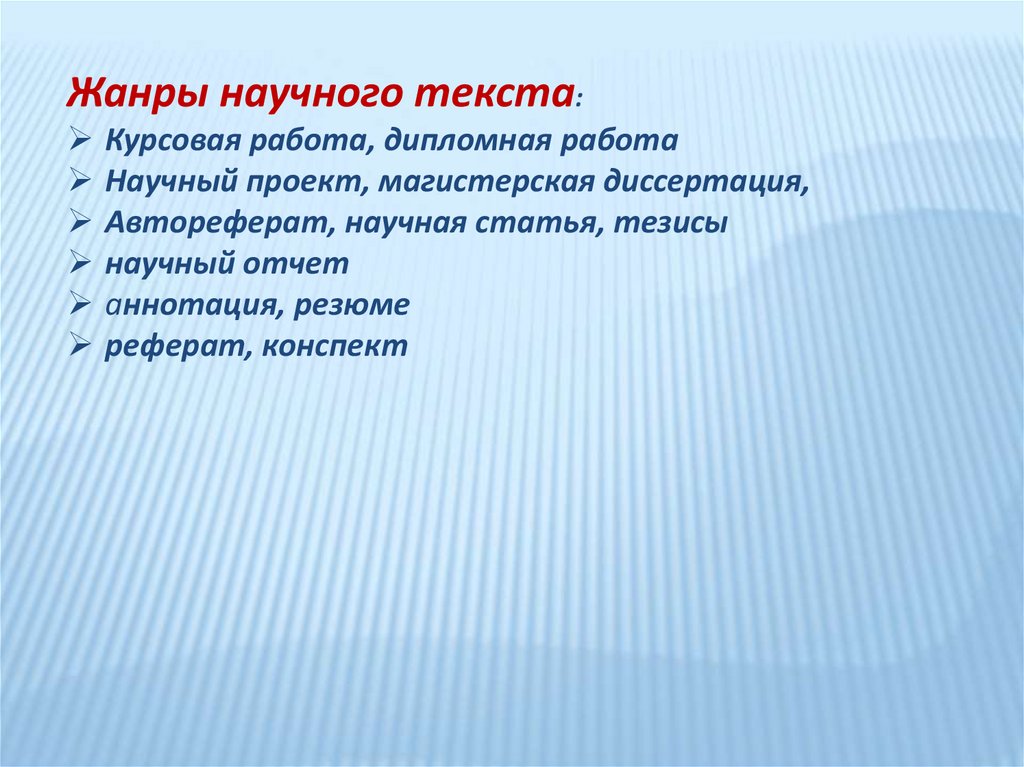 Жанры научного текста:
➢ Курсовая работа, дипломная работа
➢ Научный проект, магистерская диссертация,
➢ Автореферат, научная статья, тезисы
➢ научный отчет
➢ аннотация, резюме
➢ реферат, конспект